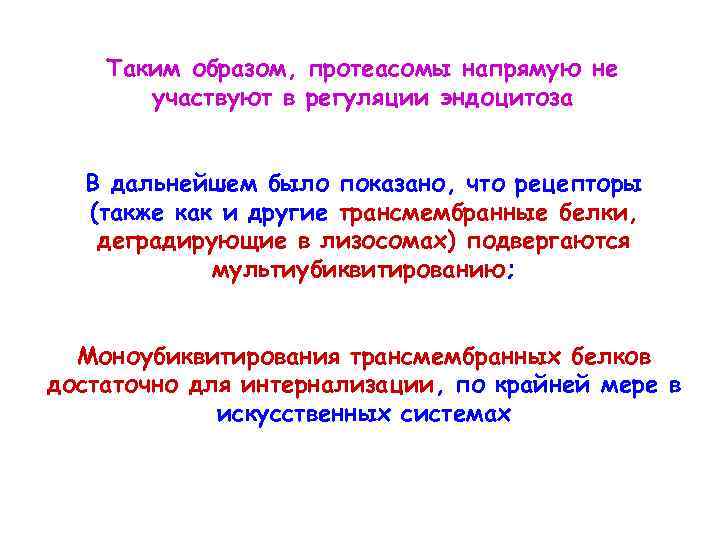 Таким образом, протеасомы напрямую не участвуют в регуляции эндоцитоза

В дальнейшем было показано, что рецепторы (также как и другие трансмембранные белки, деградирующие в лизосомах) подвергаются мультиубиквитированию;

Моноубиквитирования трансмембранных белков достаточно для интернализации, по крайней мере в искусственных системах